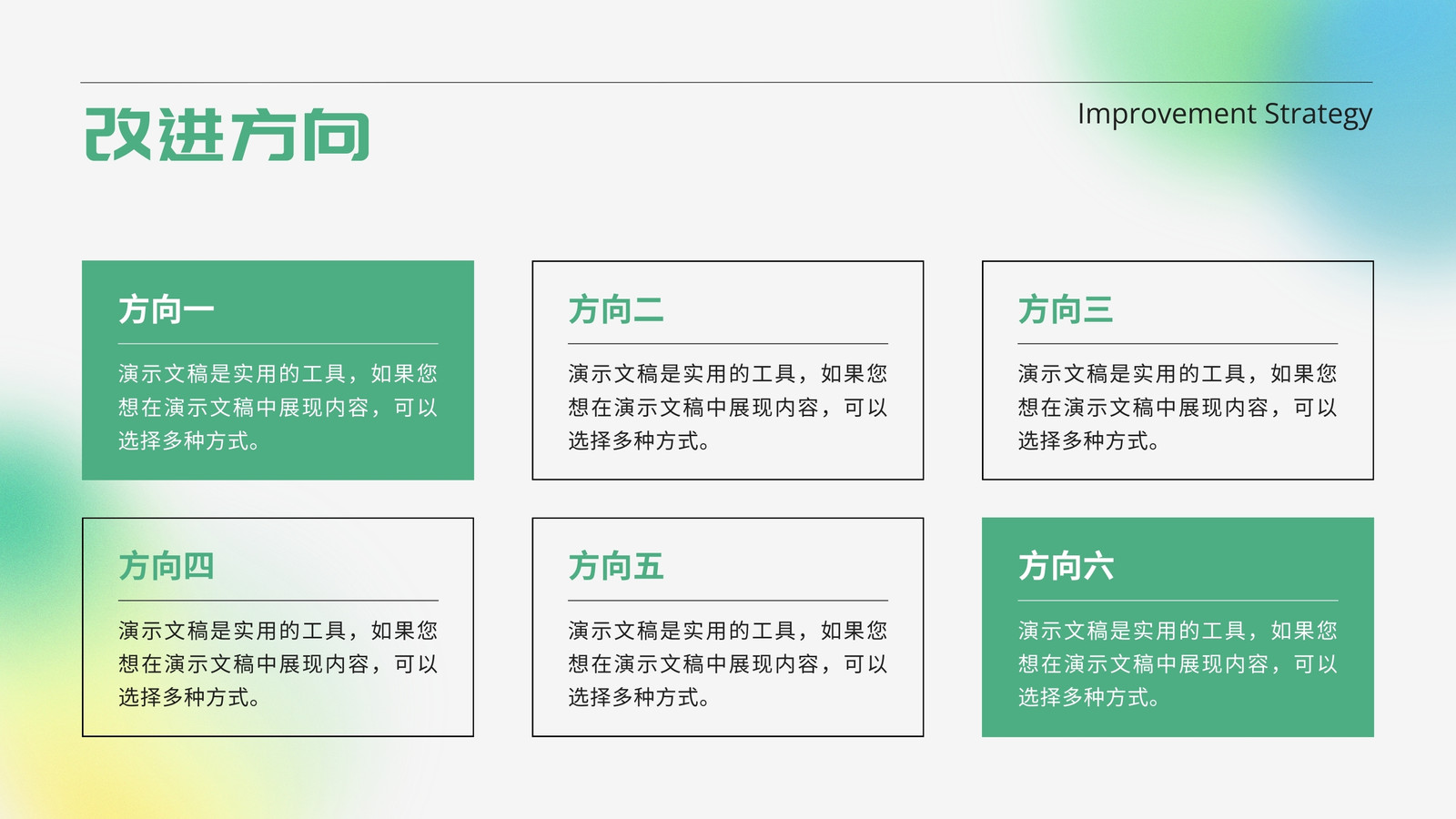 改进方向

Improvement Strategy

方向一

演示文稿是实用的工具，如果您想在演示文稿中展现内容，可以选择多种方式。

方向二

演示文稿是实用的工具，如果您想在演示文稿中展现内容，可以选择多种方式。

方向三

演示文稿是实用的工具，如果您想在演示文稿中展现内容，可以选择多种方式。

方向四

演示文稿是实用的工具，如果您想在演示文稿中展现内容，可以选择多种方式。

方向五

演示文稿是实用的工具，如果您想在演示文稿中展现内容，可以选择多种方式。

方向六

演示文稿是实用的工具，如果您想在演示文稿中展现内容，可以选择多种方式。